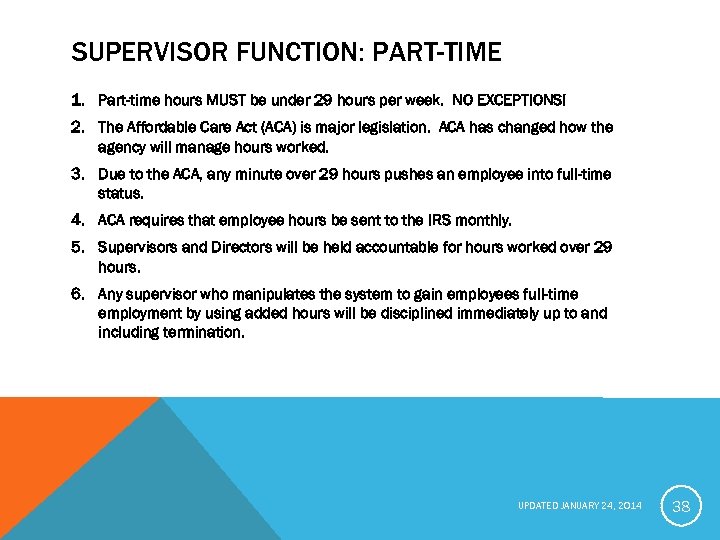 SUPERVISOR FUNCTION: PART-TIME

1. Part-time hours MUST be under 29 hours per week. NO EXCEPTIONS!
2. The Affordable Care Act (ACA) is major legislation. ACA has changed how the agency will manage hours worked.
3. Due to the ACA, any minute over 29 hours pushes an employee into full-time status.
4. ACA requires that employee hours be sent to the IRS monthly.
5. Supervisors and Directors will be held accountable for hours worked over 29 hours.
6. Any supervisor who manipulates the system to gain employees full-time employment by using added hours will be disciplined immediately up to and including termination.

UPDATED JANUARY 24, 2014

38